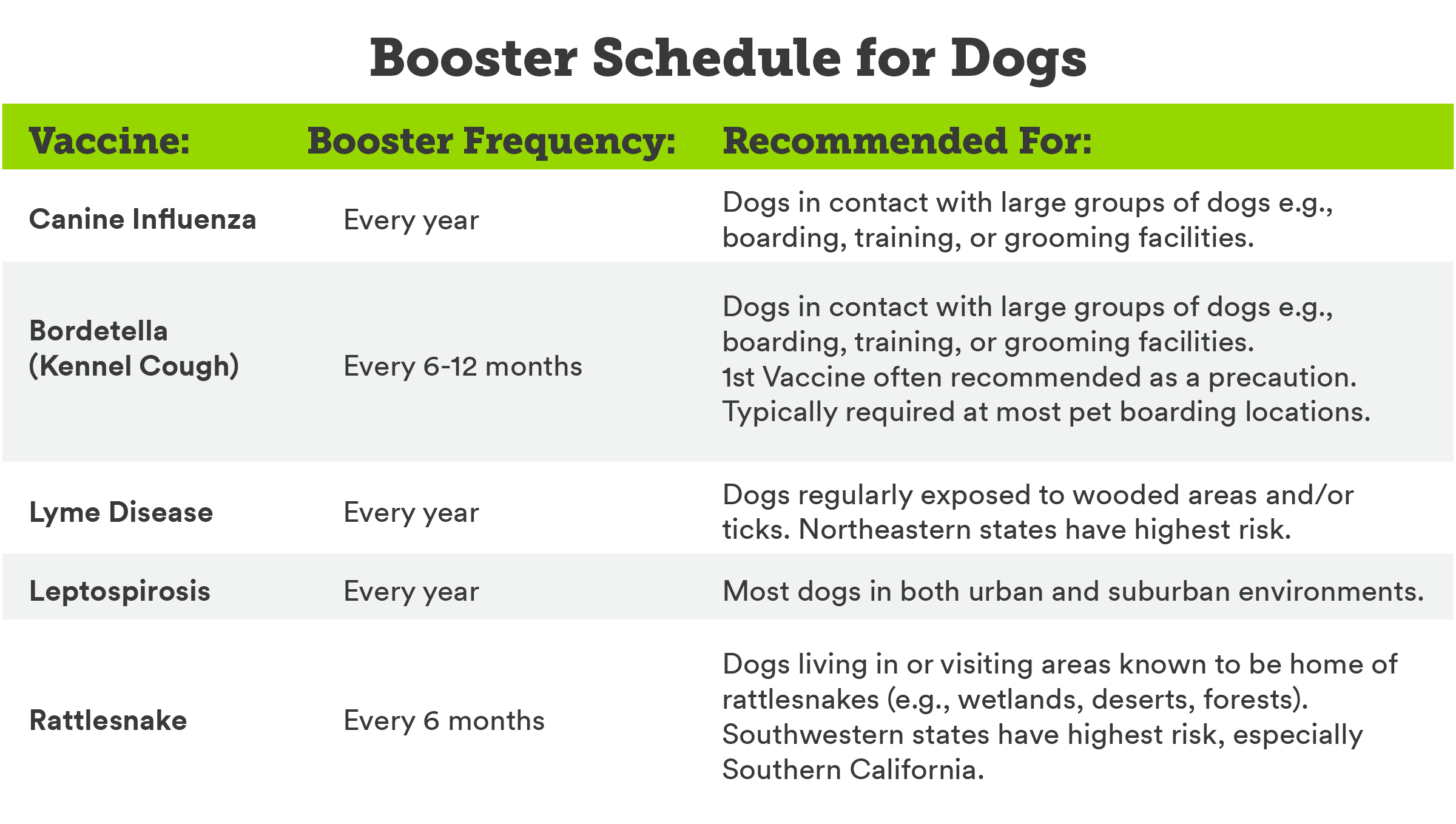 Booster Schedule for Dogs

| Vaccine: | Booster Frequency: | Recommended For: |
|---|---|---|
| Canine Influenza | Every year | Dogs in contact with large groups of dogs e.g., boarding, training, or grooming facilities. |
| Bordetella (Kennel Cough) | Every 6-12 months | Dogs in contact with large groups of dogs e.g., boarding, training, or grooming facilities. 1st Vaccine often recommended as a precaution. Typically required at most pet boarding locations. |
| Lyme Disease | Every year | Dogs regularly exposed to wooded areas and/or ticks. Northeastern states have highest risk. |
| Leptospirosis | Every year | Most dogs in both urban and suburban environments. |
| Rattlesnake | Every 6 months | Dogs living in or visiting areas known to be home of rattlesnakes (e.g., wetlands, deserts, forests). Southwestern states have highest risk, especially Southern California. |